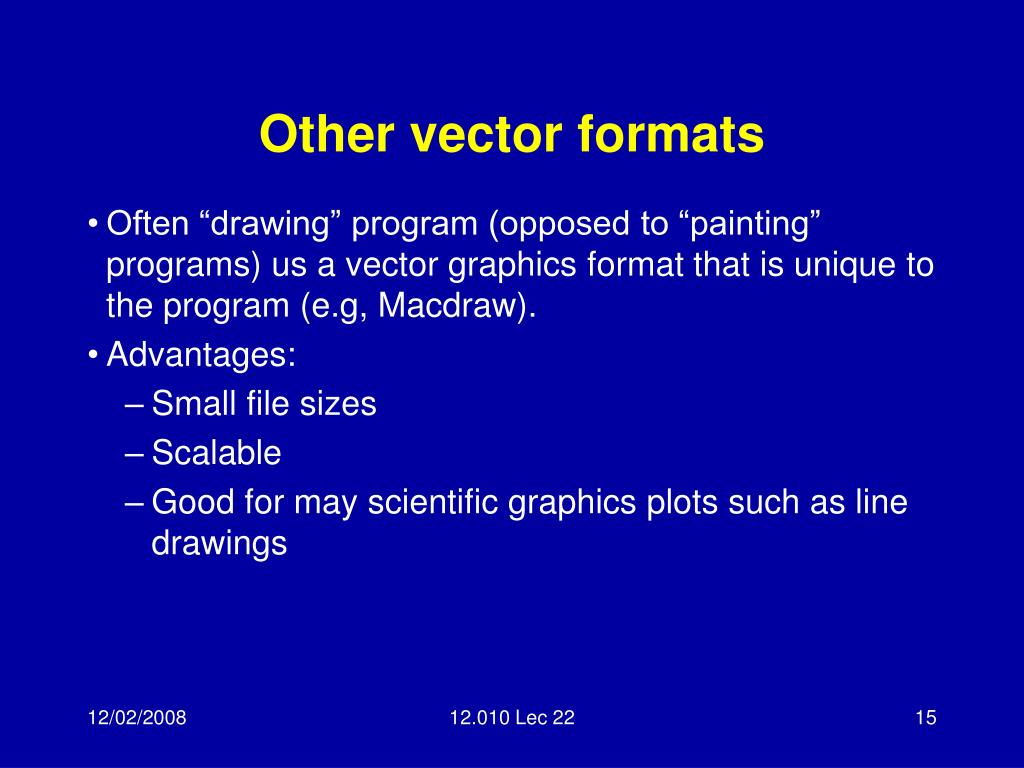 Other vector formats

• Often “drawing” program (opposed to “painting” programs) us a vector graphics format that is unique to the program (e.g, Macdraw).
• Advantages:
– Small file sizes
– Scalable
– Good for may scientific graphics plots such as line drawings

12/02/2008
12.010 Lec 22
15